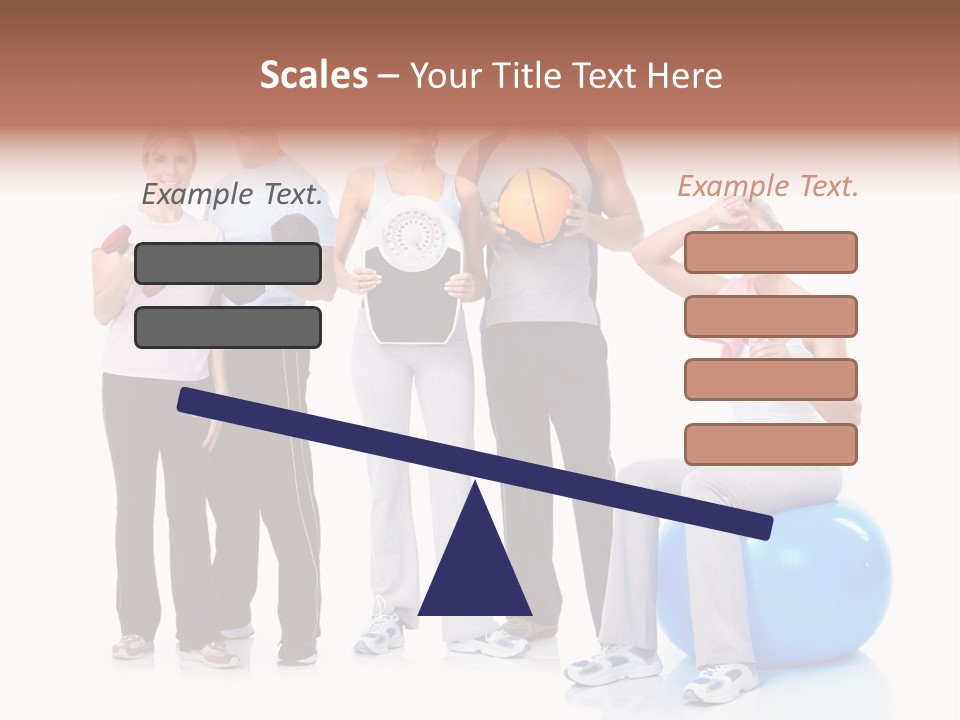 Scales – Your Title Text Here

Example Text.

Example Text.